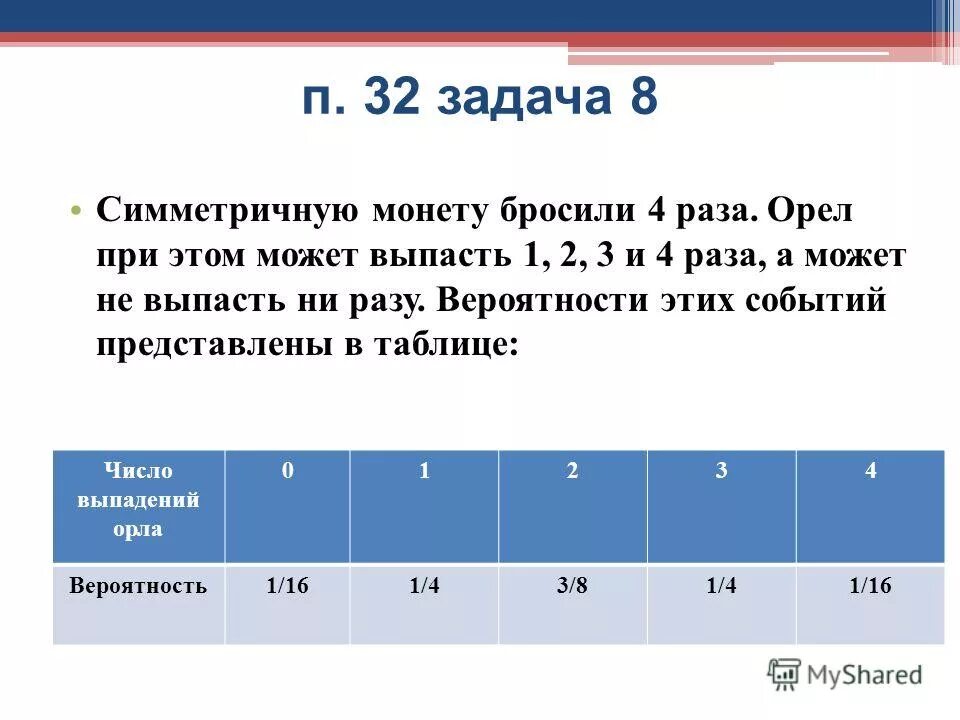 п. 32 задача 8

• Симметричную монету бросили 4 раза. Орел при этом может выпасть 1, 2, 3 и 4 раза, а может не выпасть ни разу. Вероятности этих событий представлены в таблице:

| Число выпадений орла | 0 | 1 | 2 | 3 | 4 |
|---|---|---|---|---|---|
| Вероятность | 1/16 | 1/4 | 3/8 | 1/4 | 1/16 |

MyShared